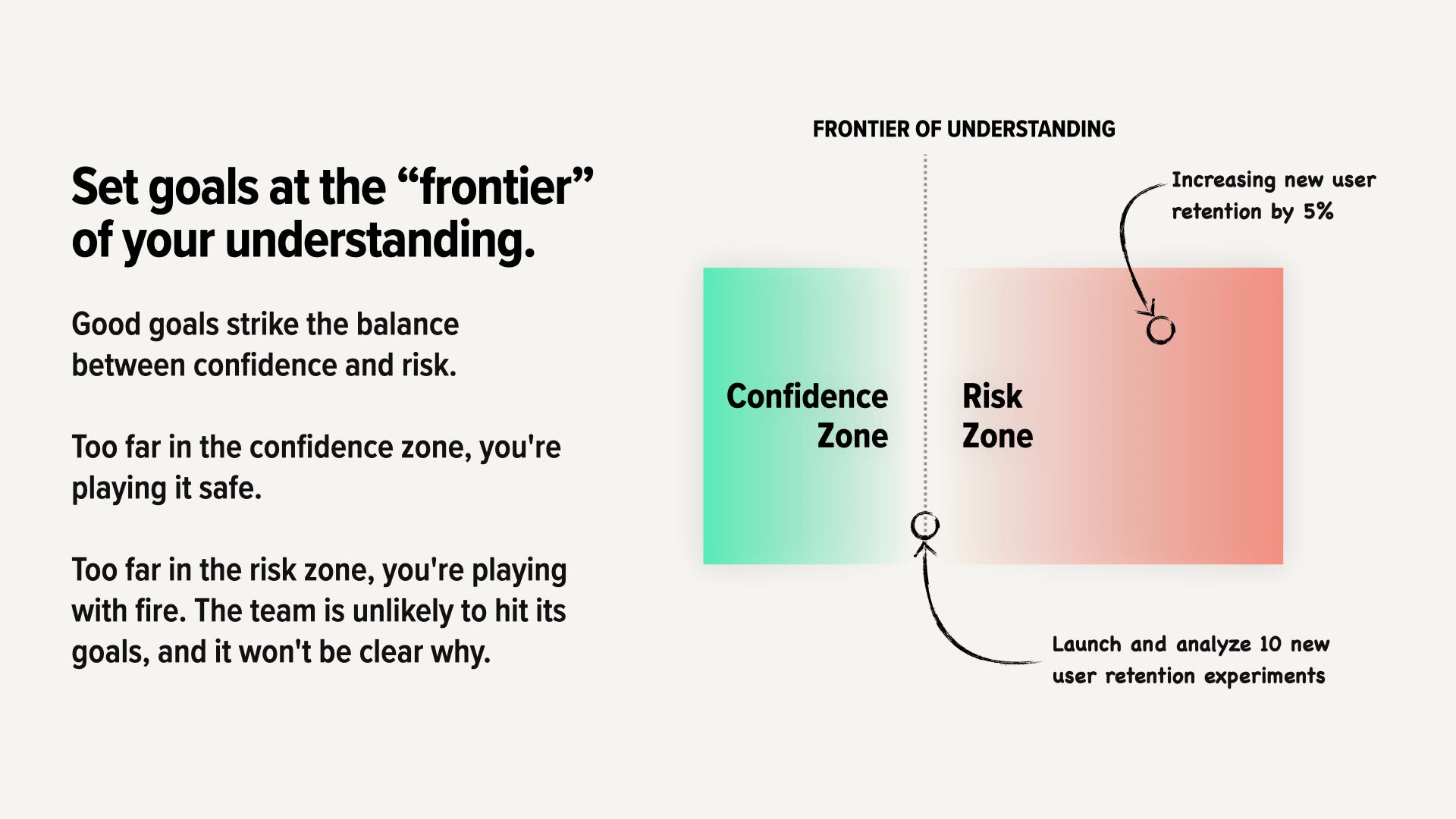 Set goals at the “frontier” of your understanding.

Good goals strike the balance between confidence and risk.

Too far in the confidence zone, you're playing it safe.

Too far in the risk zone, you're playing with fire. The team is unlikely to hit its goals, and it won't be clear why.

FRONTIER OF UNDERSTANDING

Increasing new user retention by 5%

Confidence Zone

Risk Zone

Launch and analyze 10 new user retention experiments